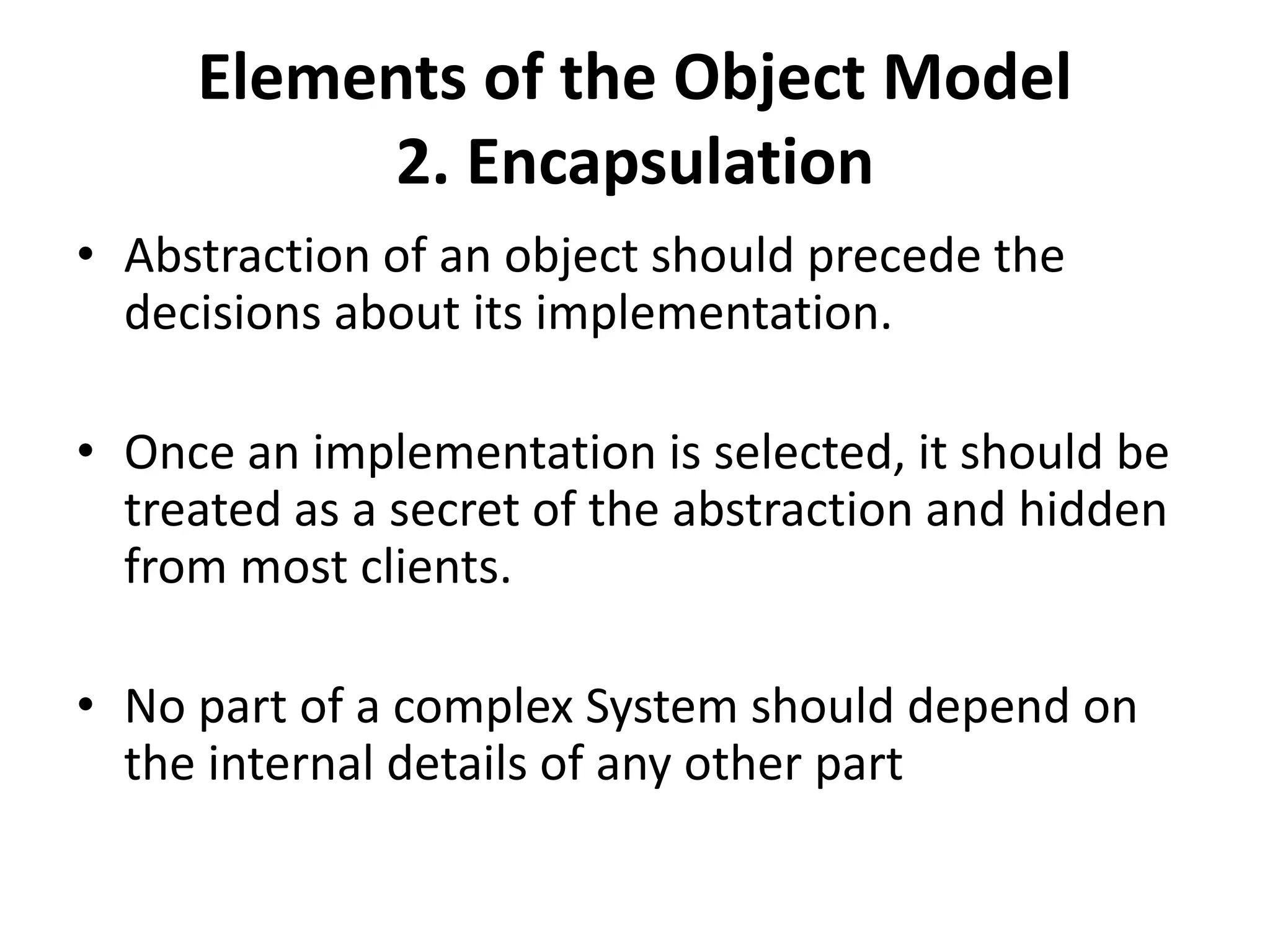 Elements of the Object Model
2. Encapsulation

• Abstraction of an object should precede the decisions about its implementation.

• Once an implementation is selected, it should be treated as a secret of the abstraction and hidden from most clients.

• No part of a complex System should depend on the internal details of any other part